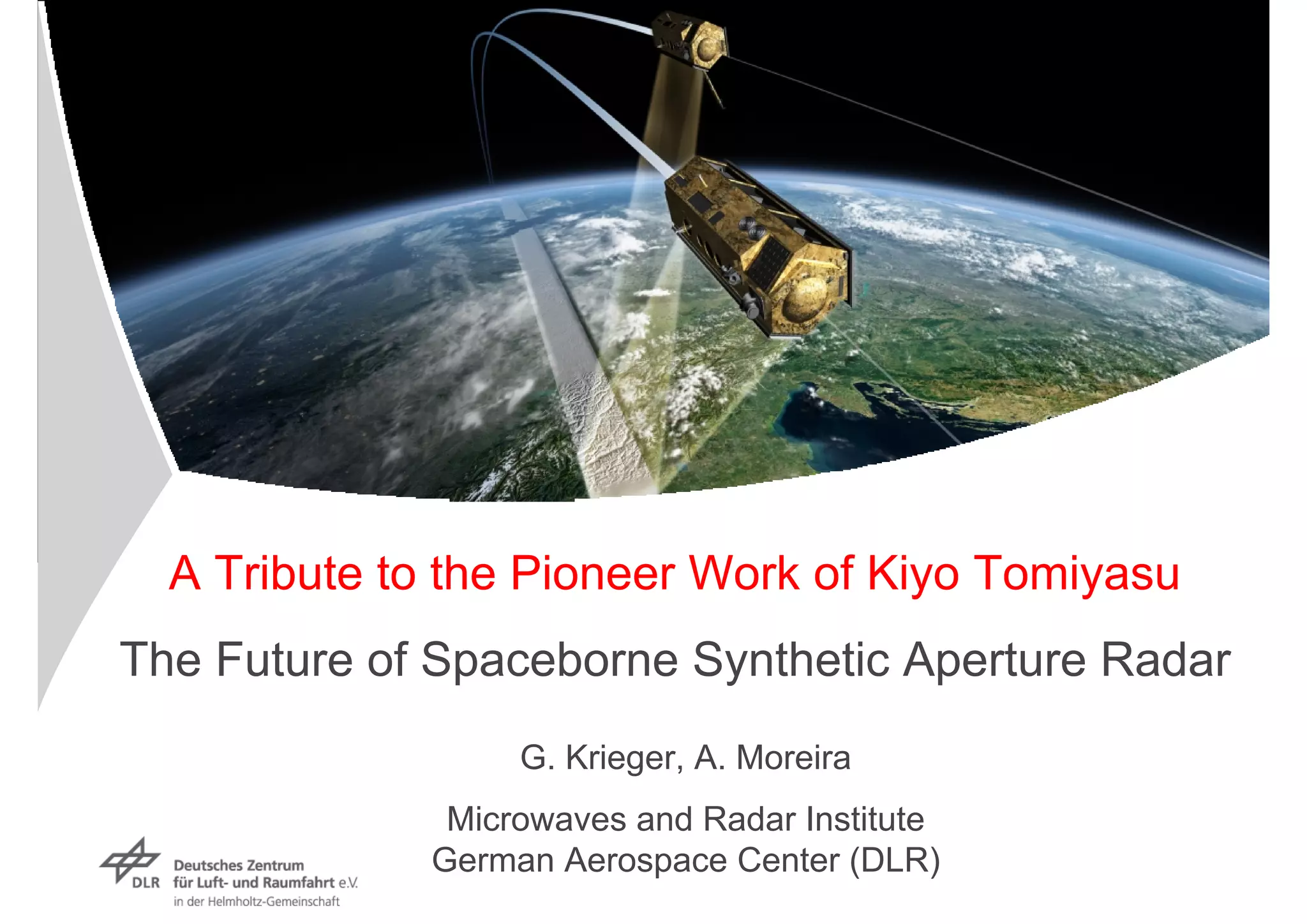 A Tribute to the Pioneer Work of Kiyo Tomiyasu

The Future of Spaceborne Synthetic Aperture Radar

G. Krieger, A. Moreira

Microwaves and Radar Institute
German Aerospace Center (DLR)

DLR Deutsches Zentrum für Luft- und Raumfahrt e.V. in der Helmholtz-Gemeinschaft